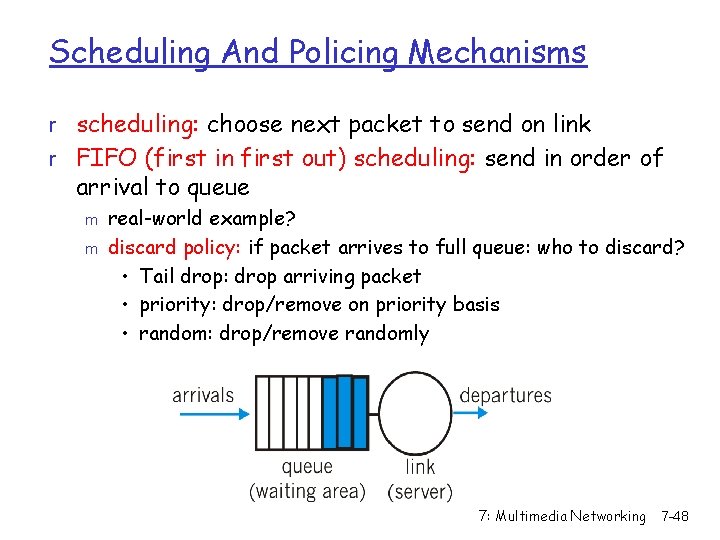 Scheduling And Policing Mechanisms

r scheduling: choose next packet to send on link

r FIFO (first in first out) scheduling: send in order of arrival to queue

m real-world example?

m discard policy: if packet arrives to full queue: who to discard?

• Tail drop: drop arriving packet

• priority: drop/remove on priority basis

• random: drop/remove randomly

arrivals

departures

queue (waiting area)

link (server)

7: Multimedia Networking 7-48